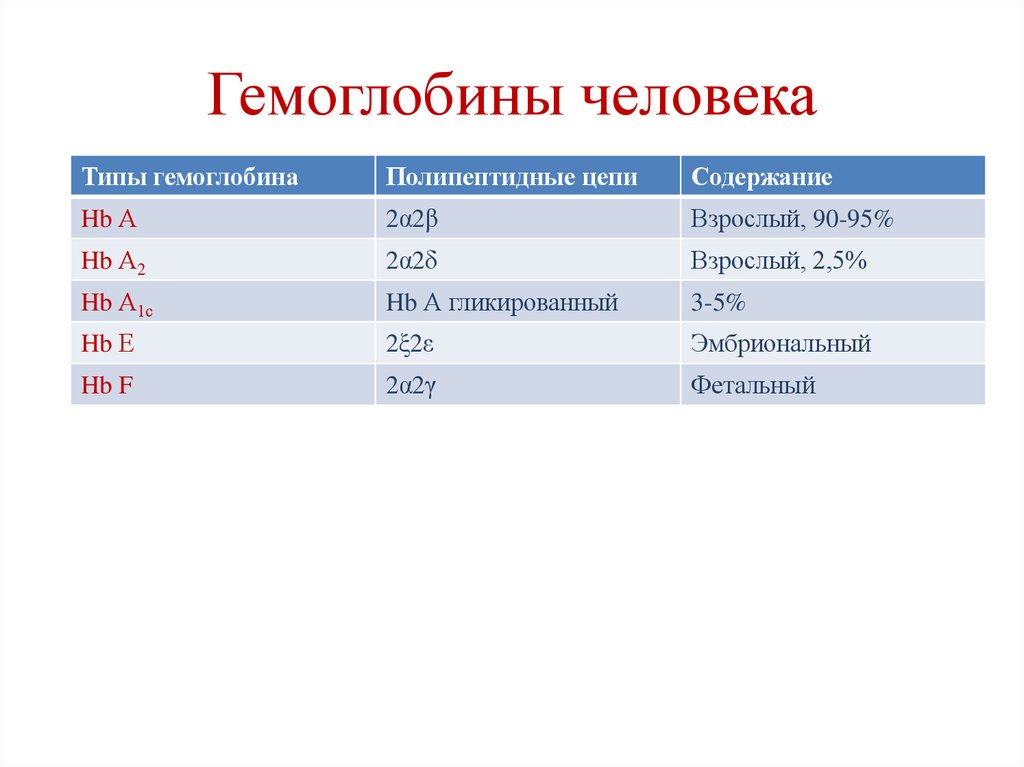 Гемоглобины человека

| Типы гемоглобина | Полипептидные цепи | Содержание |
|---|---|---|
| Hb A | 2α2β | Взрослый, 90-95% |
| Hb $A_2$ | 2α2δ | Взрослый, 2,5% |
| Hb $A_{1c}$ | Hb A гликированный | 3-5% |
| Hb E | 2ξ2ε | Эмбриональный |
| Hb F | 2α2γ | Фетальный |